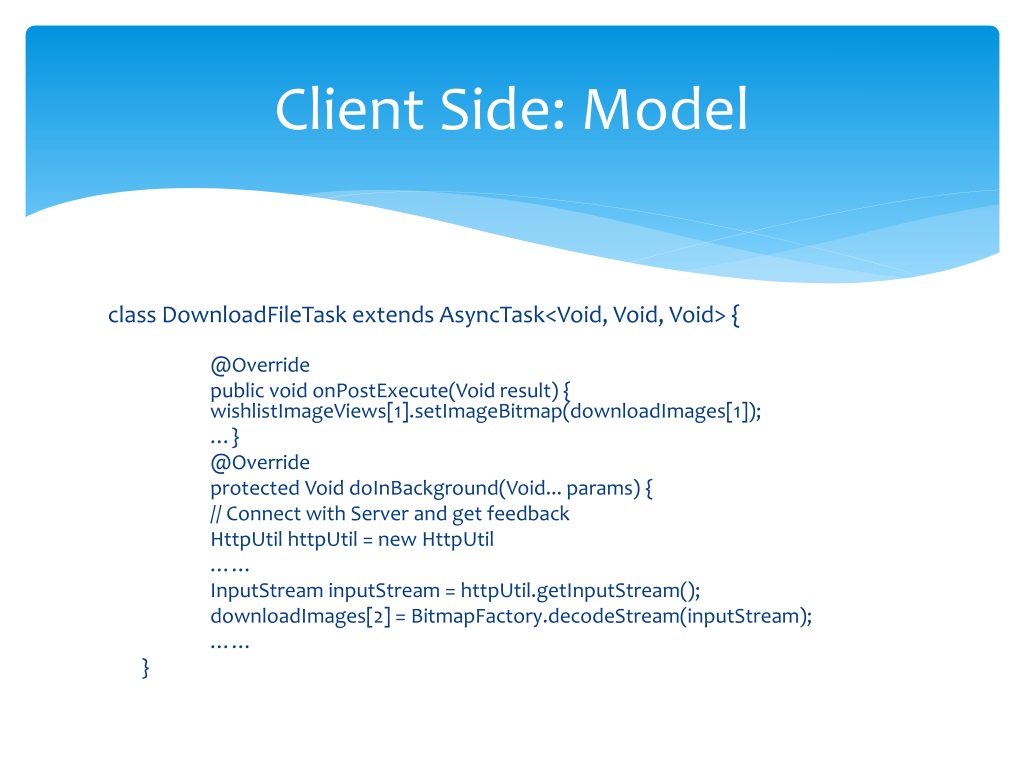 Client Side: Model

class DownloadFileTask extends AsyncTask<Void, Void, Void> {

@Override
public void onPostExecute(Void result) {
wishlistImageViews[1].setImageBitmap(downloadImages[1]);
… }
@Override
protected Void doInBackground(Void... params) {
// Connect with Server and get feedback
HttpUtil httpUtil = new HttpUtil
……
InputStream inputStream = httpUtil.getInputStream();
downloadImages[2] = BitmapFactory.decodeStream(inputStream);
……
}